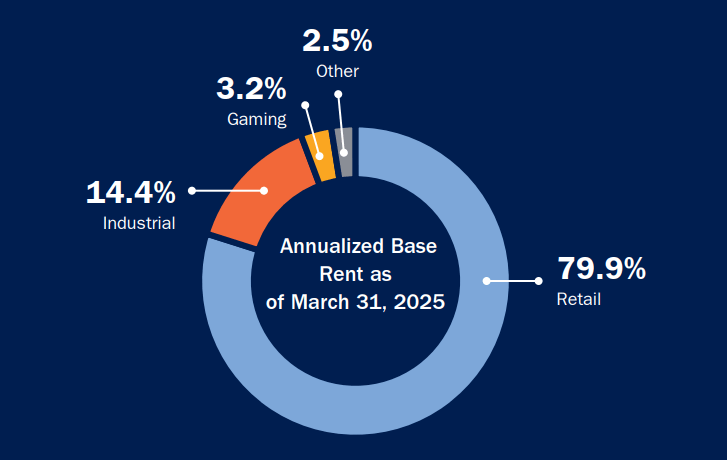 2.5%
Other

3.2%
Gaming

14.4%
Industrial

Annualized Base Rent as of March 31, 2025

79.9%
Retail